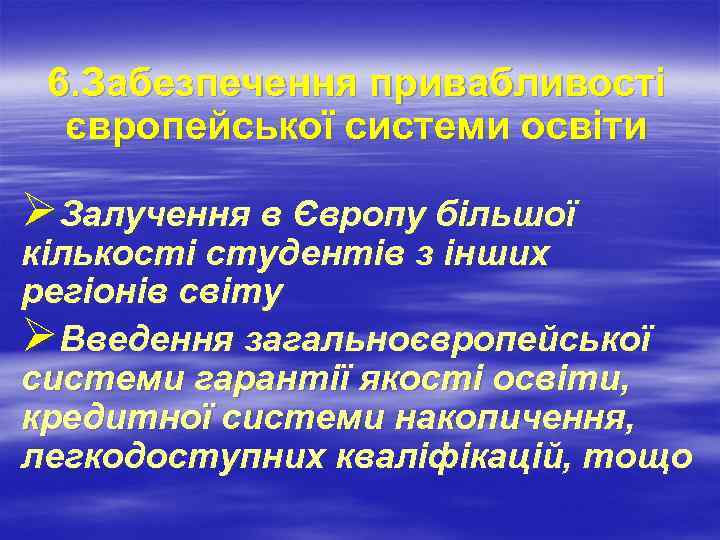 6.Забезпечення привабливості європейської системи освіти

➢Залучення в Європу більшої кількості студентів з інших регіонів світу

➢Введення загальноєвропейської системи гарантії якості освіти, кредитної системи накопичення, легкодоступних кваліфікацій, тощо